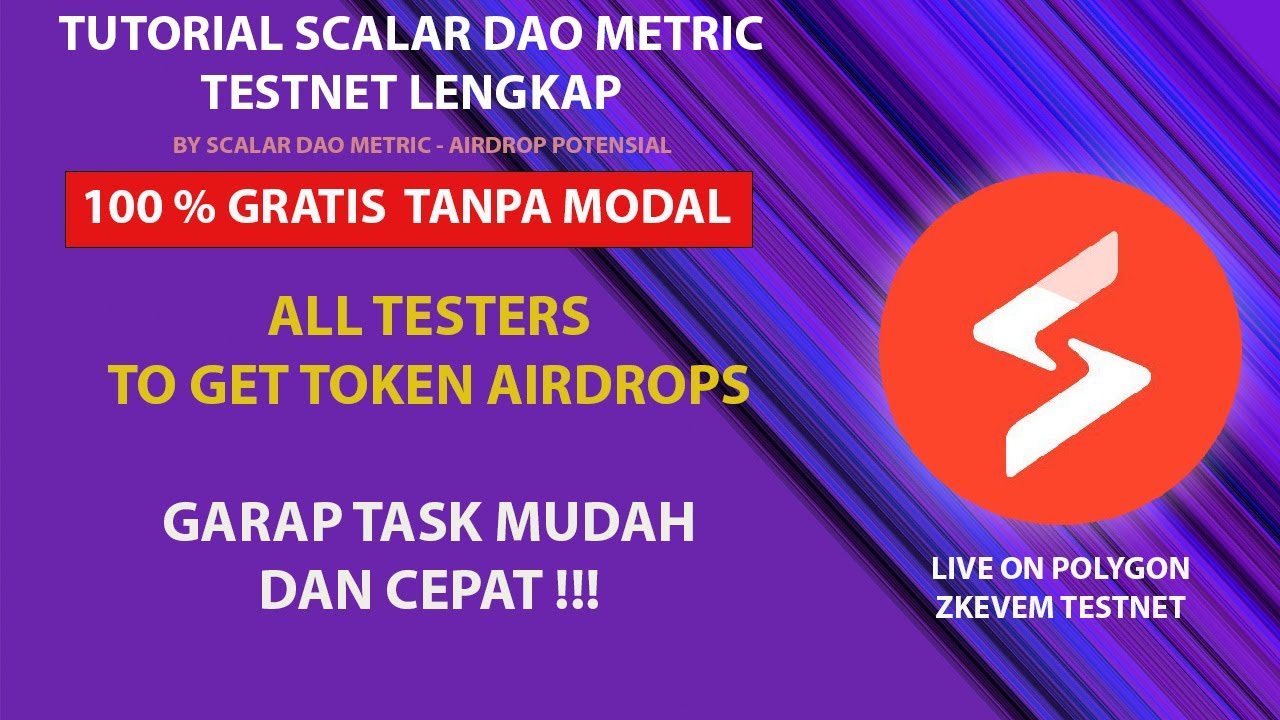 TUTORIAL SCALAR DAO METRIC TESTNET LENGKAP

BY SCALAR DAO METRIC - AIRDROP POTENSIAL

100 % GRATIS TANPA MODAL

ALL TESTERS TO GET TOKEN AIRDROPS

GARAP TASK MUDAH DAN CEPAT !!!

LIVE ON POLYGON ZKEVEM TESTNET